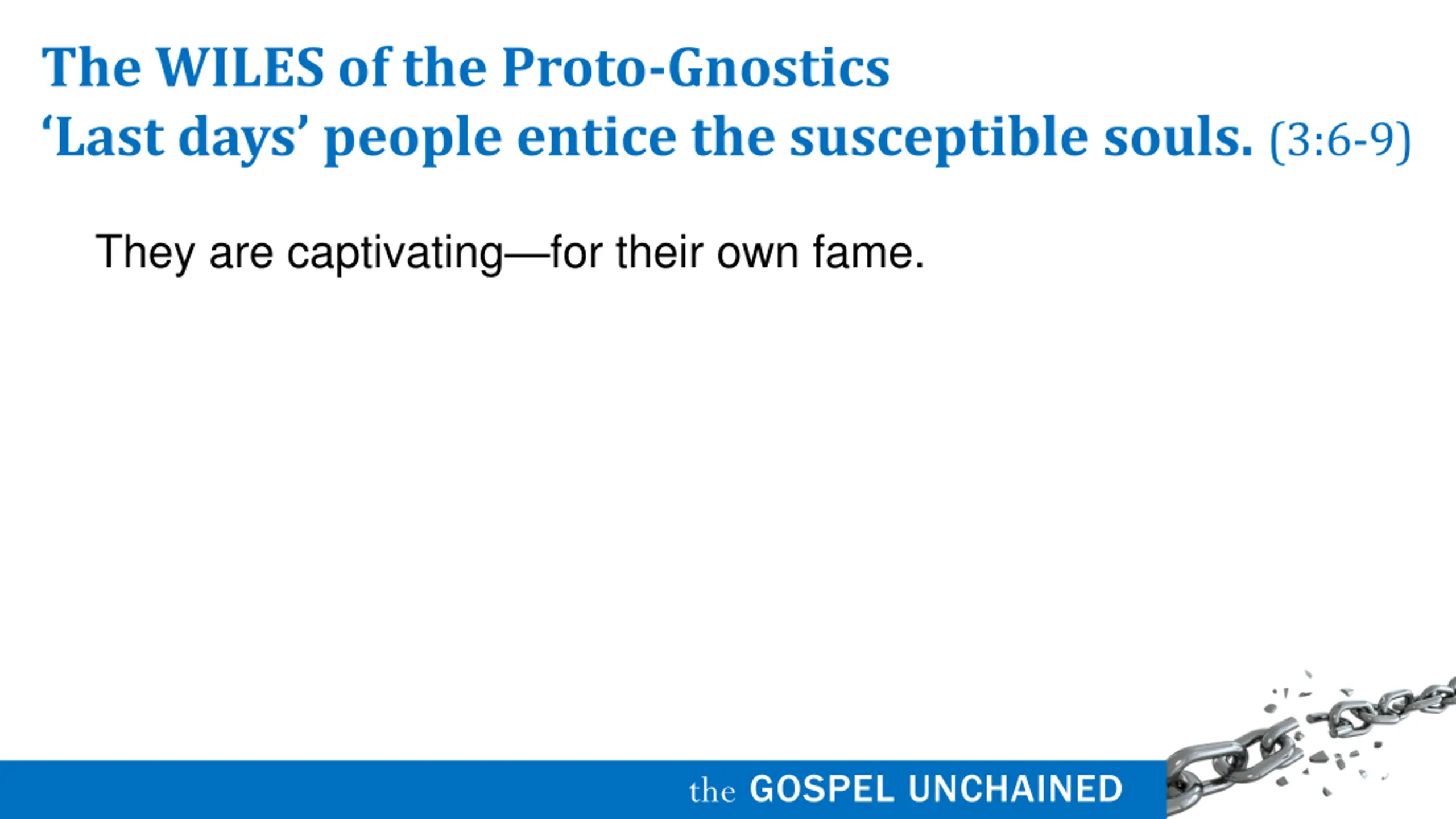 The WILES of the Proto-Gnostics
‘Last days’ people entice the susceptible souls. (3:6-9)

They are captivating—for their own fame.

the GOSPEL UNCHAINED